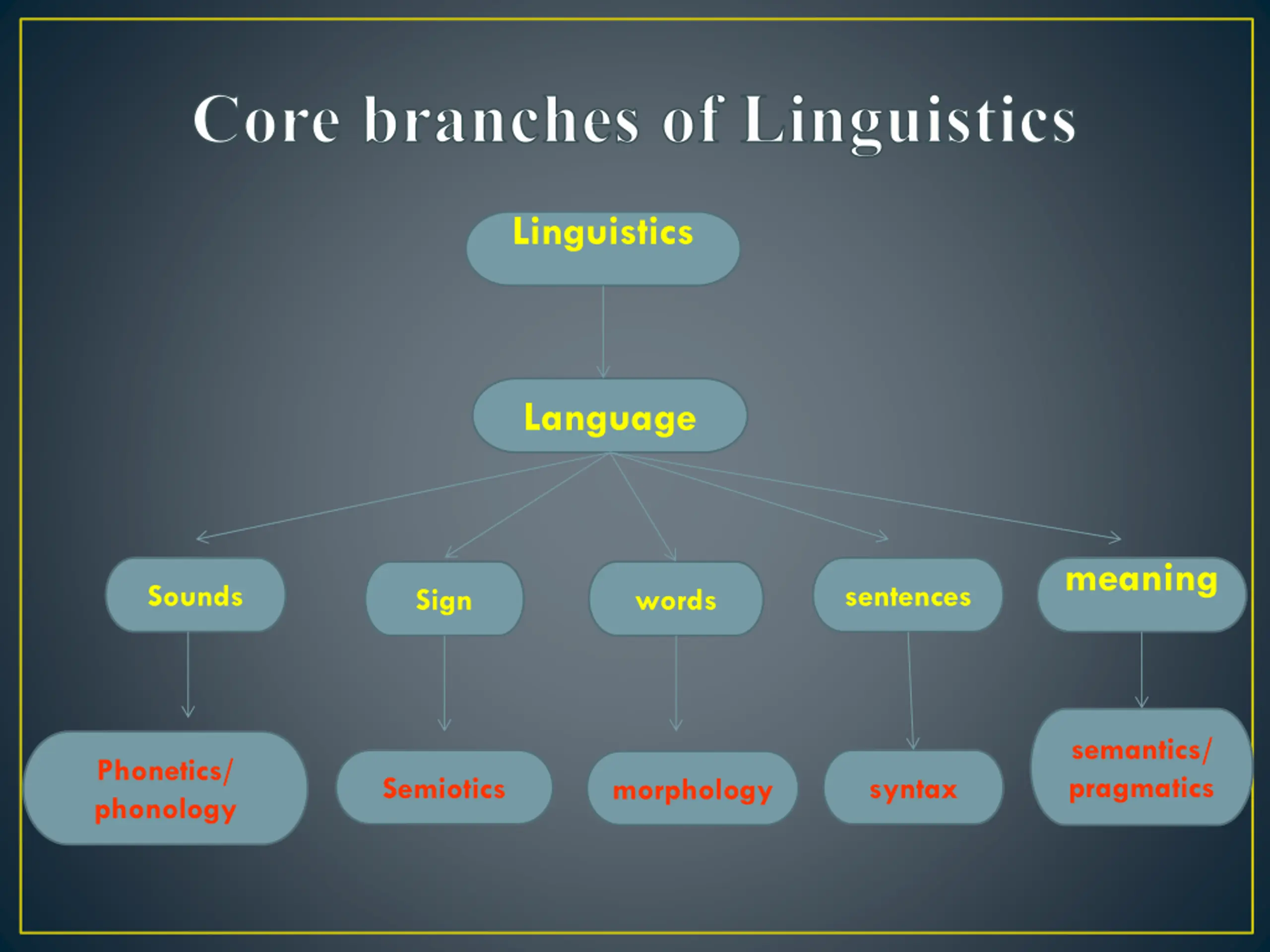 Core branches of Linguistics

Linguistics

Language

Sounds

Sign

words

sentences

meaning

Phonetics/ phonology

Semiotics

morphology

syntax

semantics/ pragmatics